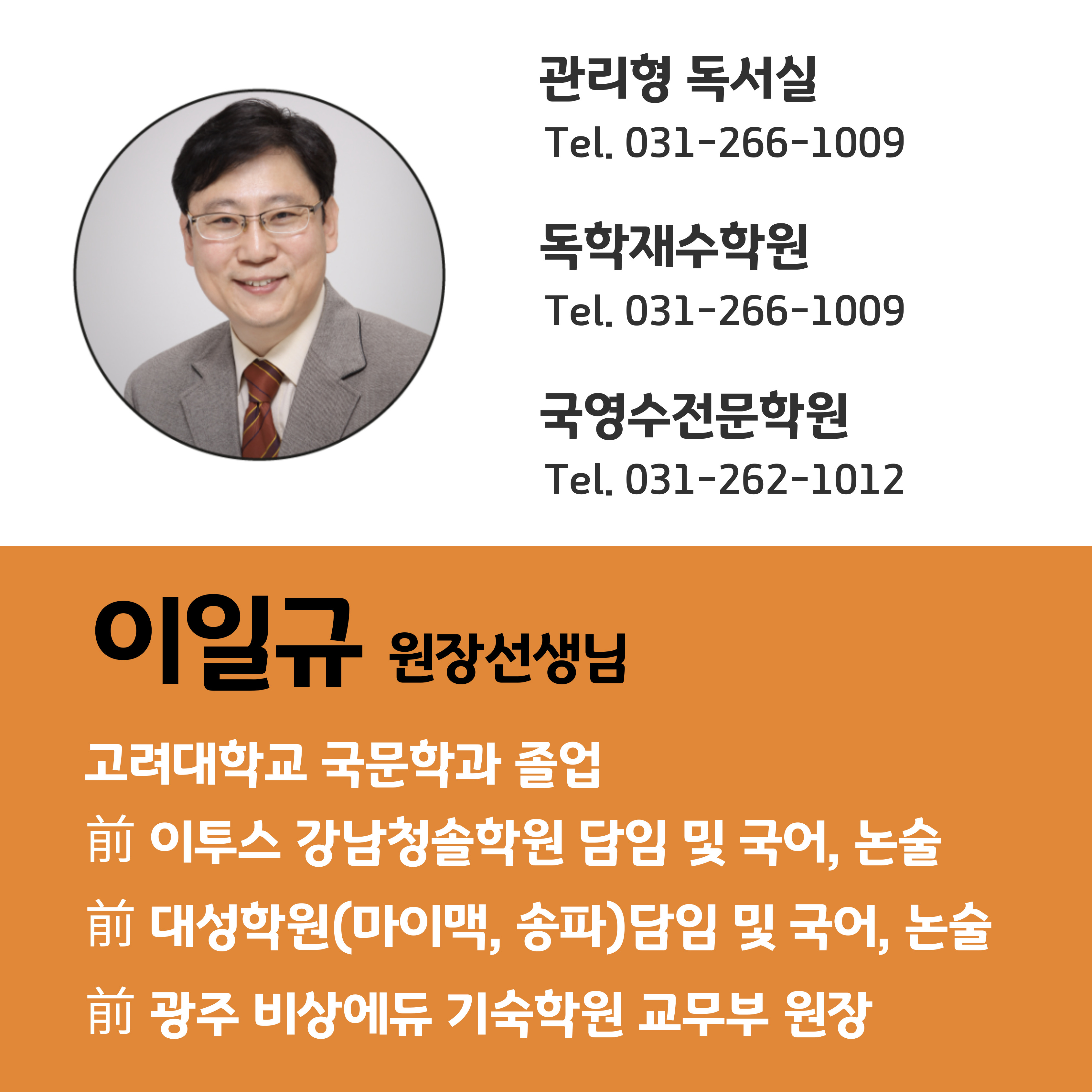 관리형 독서실
Tel. 031-266-1009

독학재수학원
Tel. 031-266-1009

국영수전문학원
Tel. 031-262-1012

이일규 원장선생님

고려대학교 국문학과 졸업
前 이투스 강남청솔학원 담임 및 국어, 논술
前 대성학원(마이맥, 송파)담임 및 국어, 논술
前 광주 비상에듀 기숙학원 교무부 원장